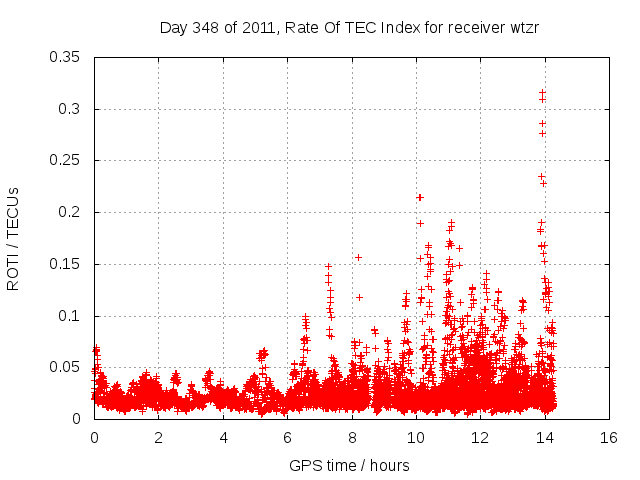 Day 348 of 2011, Rate Of TEC Index for receiver wtzr

ROTI / TECUs

0.35
0.3
0.25
0.2
0.15
0.1
0.05
0

0
2
4
6
8
10
12
14
16

GPS time / hours